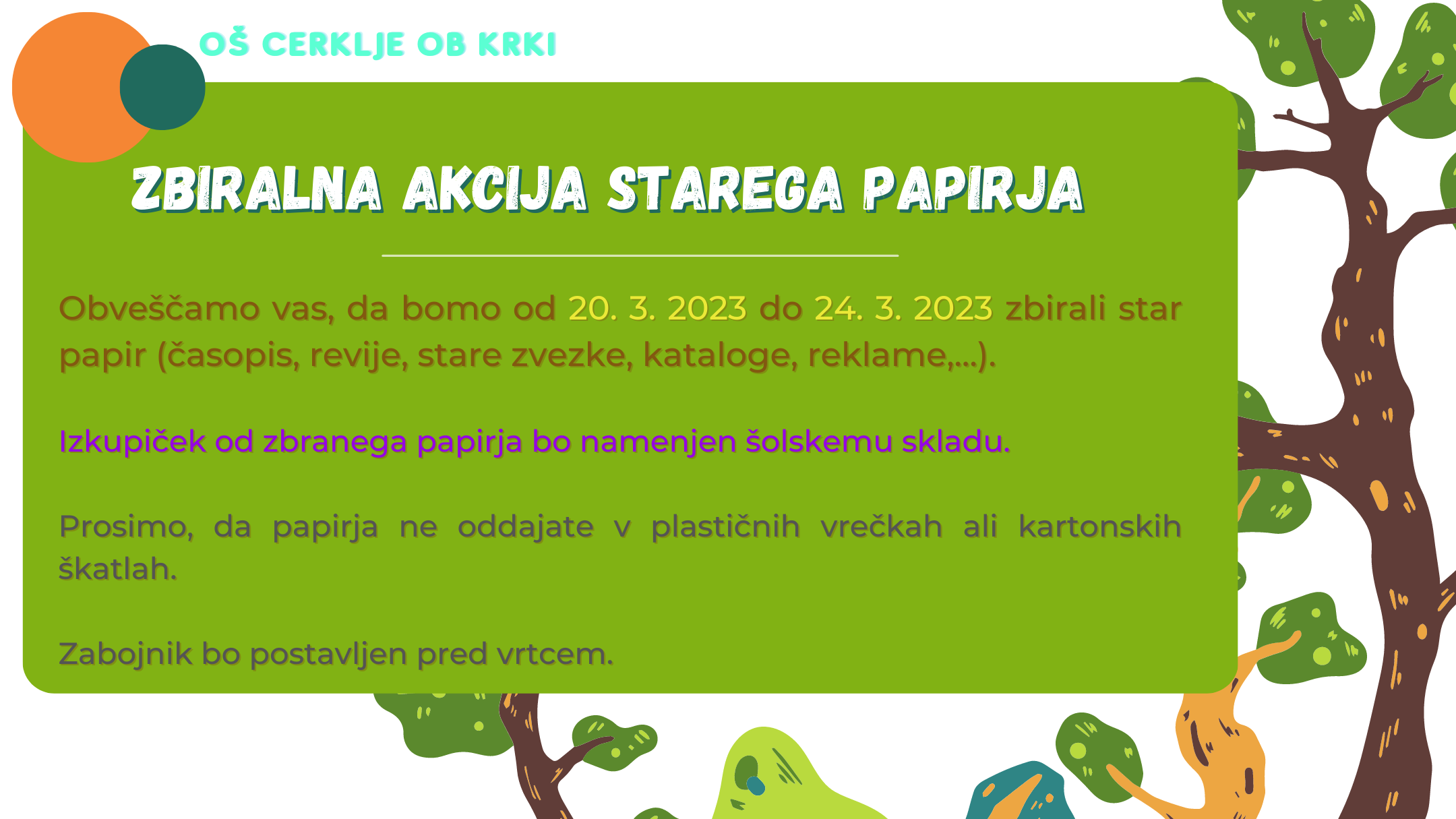 OŠ CERKLJE OB KRKI

ZBIRALNA AKCIJA STAREGA PAPIRJA

Obveščamo vas, da bomo od 20. 3. 2023 do 24. 3. 2023 zbirali star papir (časopis, revije, stare zvezke, kataloge, reklame,...).

Izkupiček od zbranega papirja bo namenjen šolskemu skladu.

Prosimo, da papirja ne oddajate v plastičnih vrečkah ali kartonskih škatlah.

Zabojnik bo postavljen pred vrtcem.